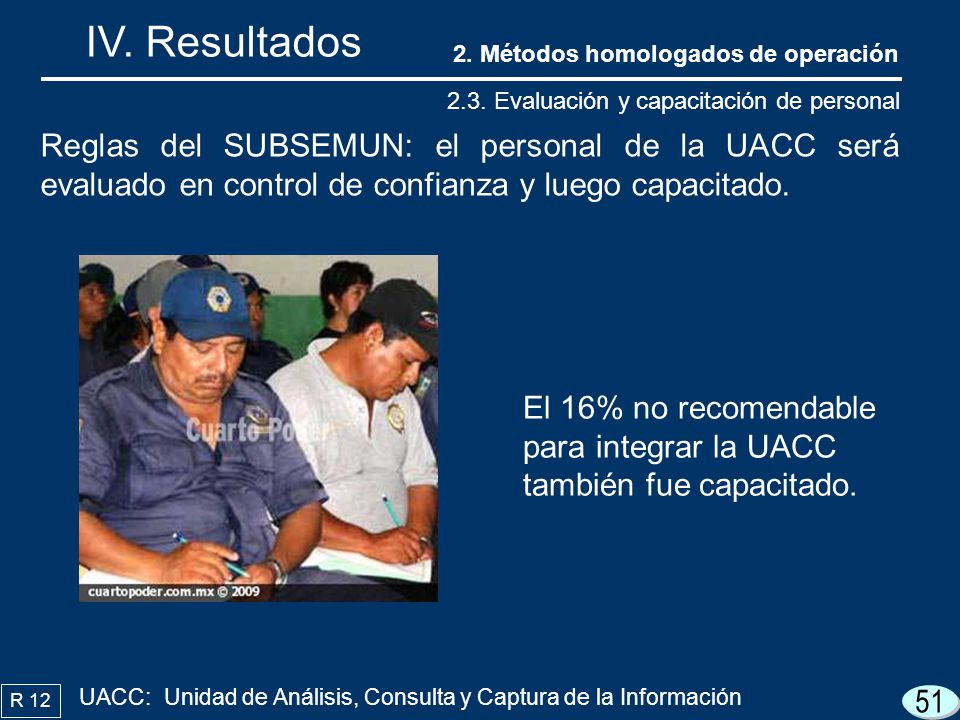 IV. Resultados

2. Métodos homologados de operación

2.3. Evaluación y capacitación de personal

Reglas del SUBSEMUN: el personal de la UACC será evaluado en control de confianza y luego capacitado.

Cuarto Poder

cuartopoder.com.mx © 2009

El 16% no recomendable para integrar la UACC también fue capacitado.

R 12

UACC: Unidad de Análisis, Consulta y Captura de la Información

51